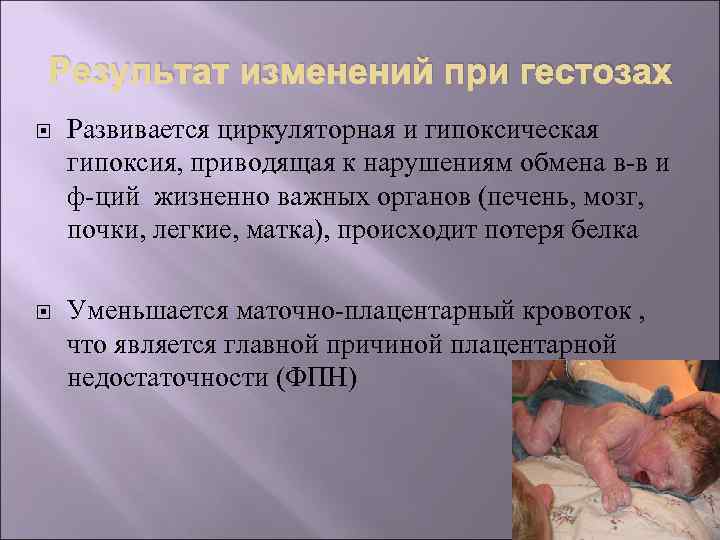 Результат изменений при гестозах

Развивается циркуляторная и гипоксическая гипоксия, приводящая к нарушениям обмена в-в и ф-ций жизненно важных органов (печень, мозг, почки, легкие, матка), происходит потеря белка

Уменьшается маточно-плацентарный кровоток , что является главной причиной плацентарной недостаточности (ФПН)